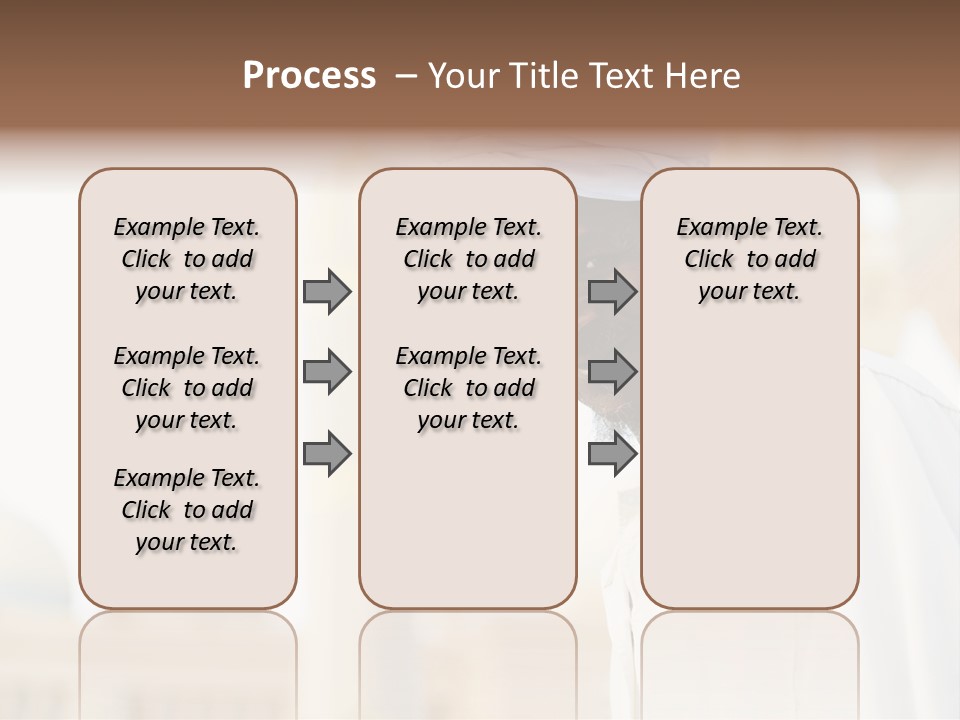 Process – Your Title Text Here

Example Text. Click to add your text.

Example Text. Click to add your text.

Example Text. Click to add your text.

Example Text. Click to add your text.

Example Text. Click to add your text.

Example Text. Click to add your text.